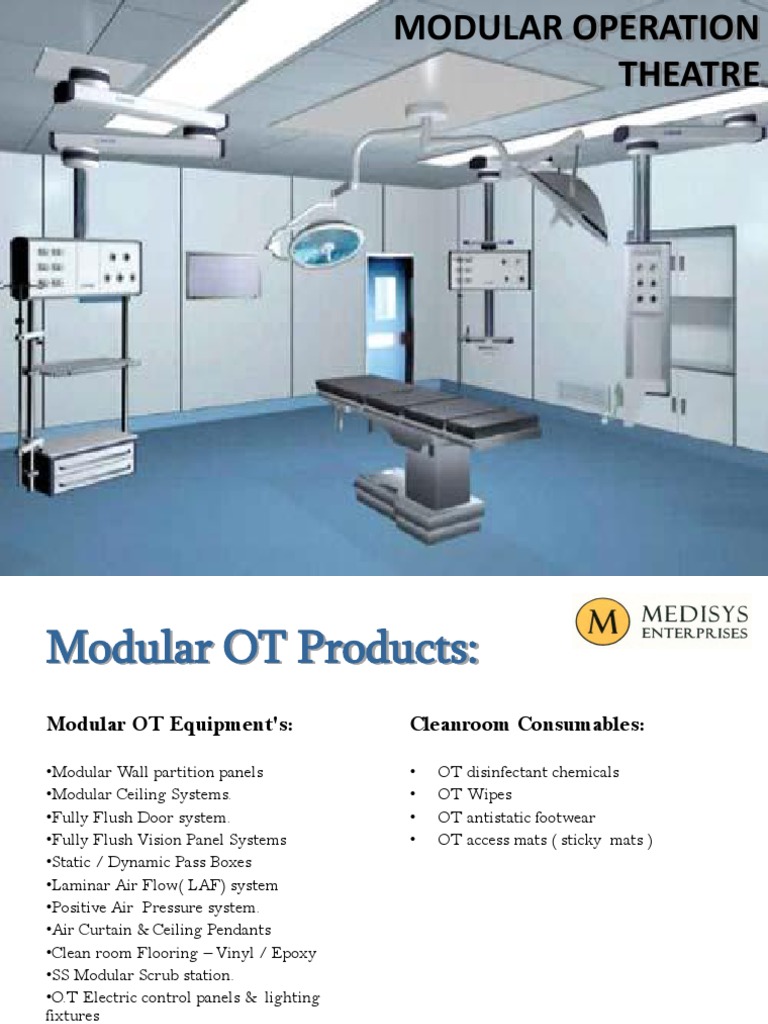 MODULAR OPERATION THEATRE

M MEDISYS ENTERPRISES

Modular OT Products:

Modular OT Equipment's:

•Modular Wall partition panels
•Modular Ceiling Systems.
•Fully Flush Door system.
•Fully Flush Vision Panel Systems
•Static / Dynamic Pass Boxes
•Laminar Air Flow( LAF) system
•Positive Air Pressure system.
•Air Curtain & Ceiling Pendants
•Clean room Flooring – Vinyl / Epoxy
•SS Modular Scrub station.
•O.T Electric control panels & lighting fixtures

Cleanroom Consumables:

• OT disinfectant chemicals
• OT Wipes
• OT antistatic footwear
• OT access mats ( sticky mats )